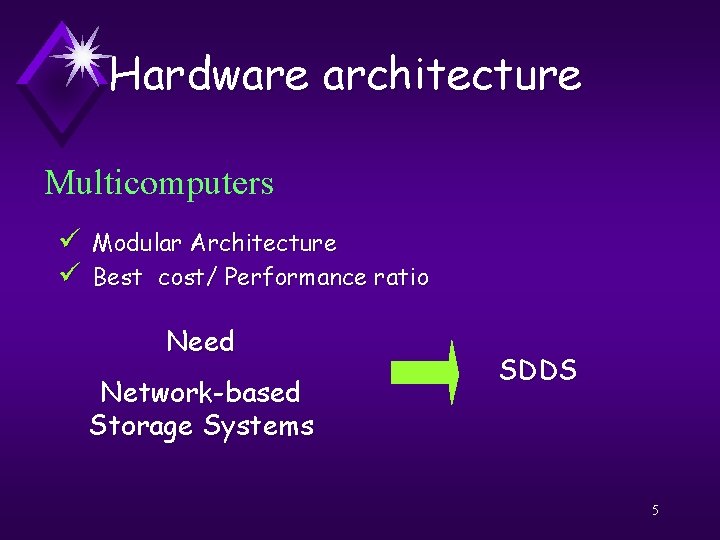 Hardware architecture

Multicomputers

✓ Modular Architecture
✓ Best cost/ Performance ratio

Need

Network-based Storage Systems

SDDS

5